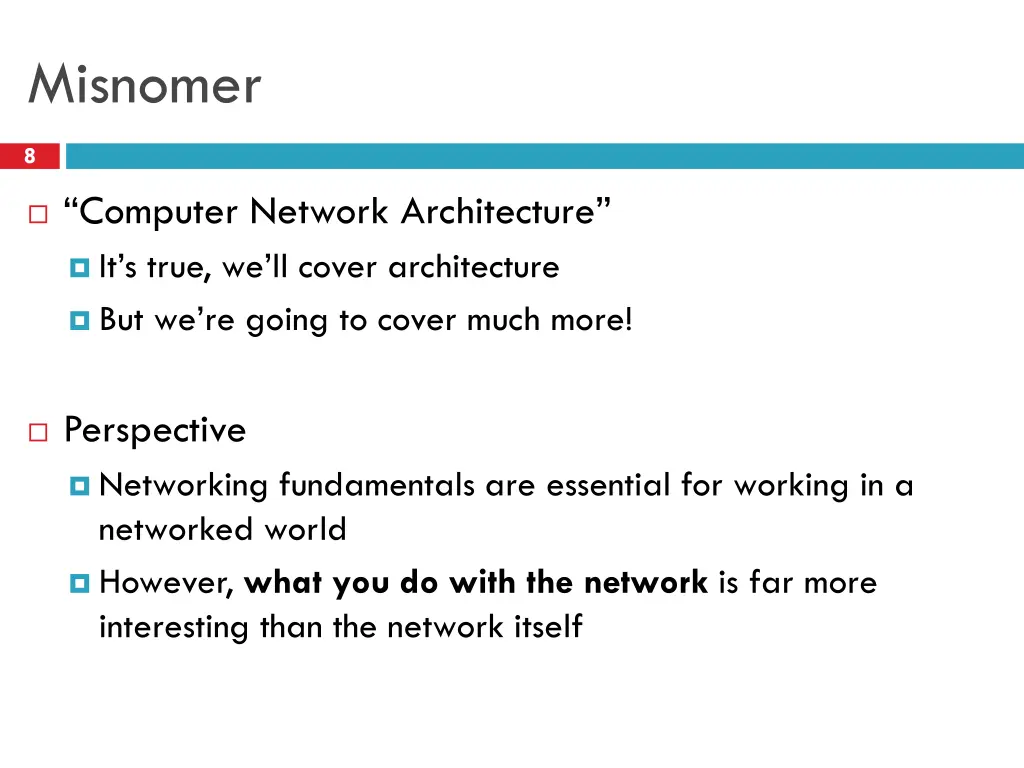 Misnomer

8

“Computer Network Architecture”

It’s true, we’ll cover architecture

But we’re going to cover much more!

Perspective

Networking fundamentals are essential for working in a networked world

However, what you do with the network is far more interesting than the network itself